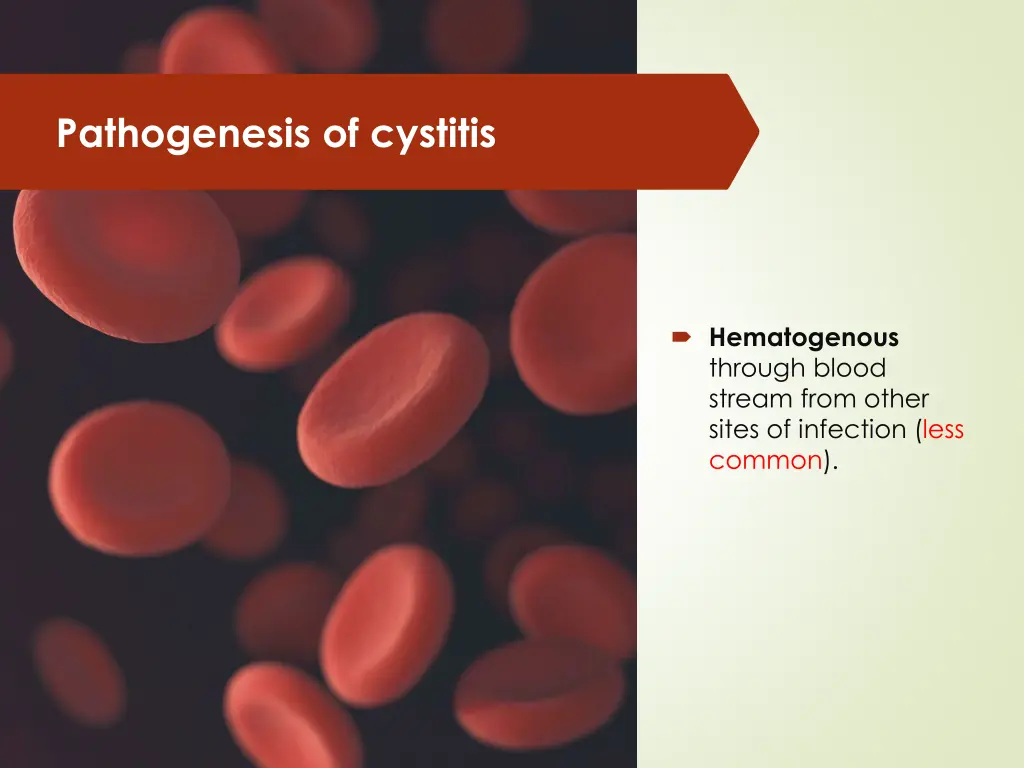 Pathogenesis of cystitis

Hematogenous through blood stream from other sites of infection (less common).